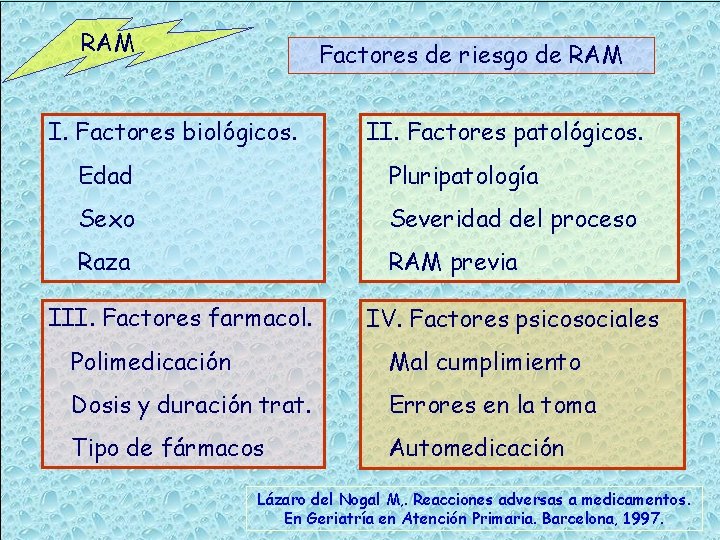 RAM

Factores de riesgo de RAM

I. Factores biológicos.
Edad
Sexo
Raza

II. Factores patológicos.
Pluripatología
Severidad del proceso
RAM previa

III. Factores farmacol.
Polimedicación
Dosis y duración trat.
Tipo de fármacos

IV. Factores psicosociales
Mal cumplimiento
Errores en la toma
Automedicación

Lázaro del Nogal M,. Reacciones adversas a medicamentos. En Geriatría en Atención Primaria. Barcelona, 1997.